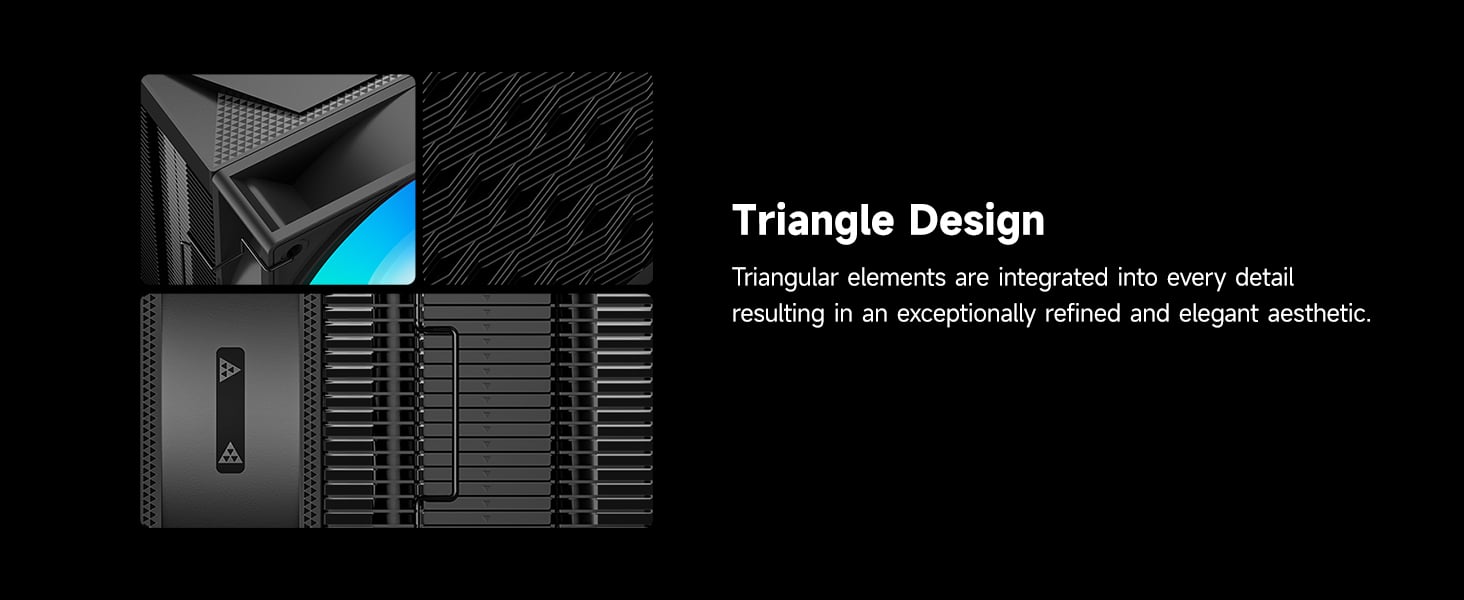 Triangle Design

Triangular elements are integrated into every detail resulting in an exceptionally refined and elegant aesthetic.